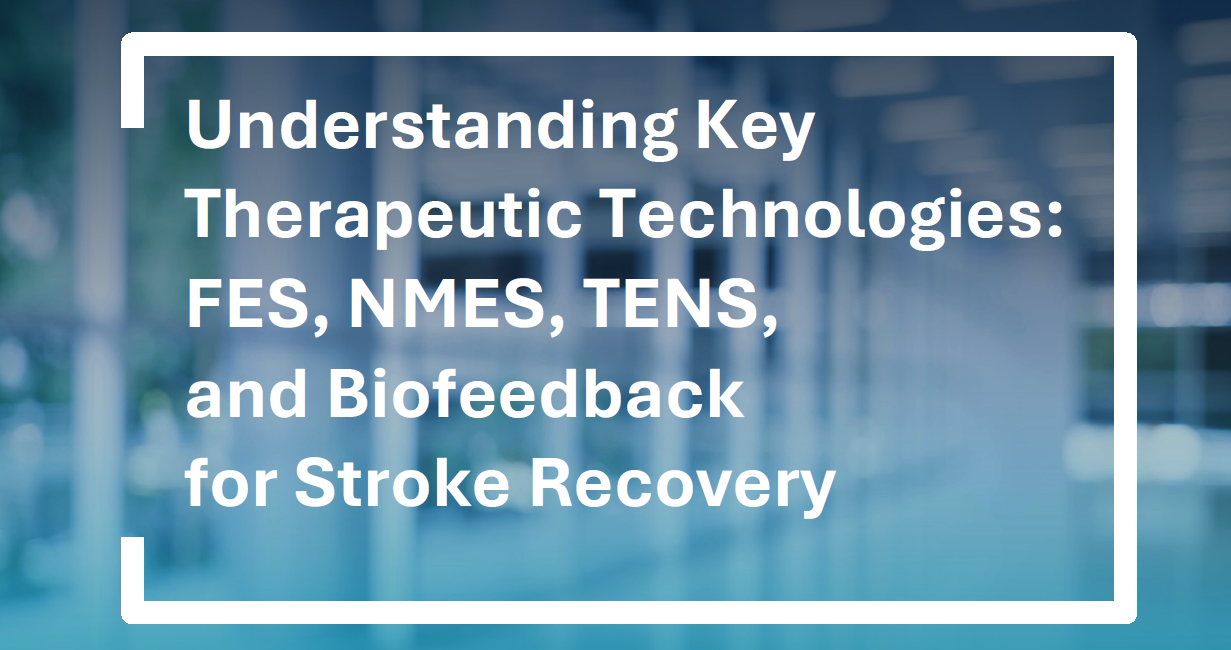 Understanding Key Therapeutic Technologies: FES, NMES, TENS, and Biofeedback for Stroke Recovery